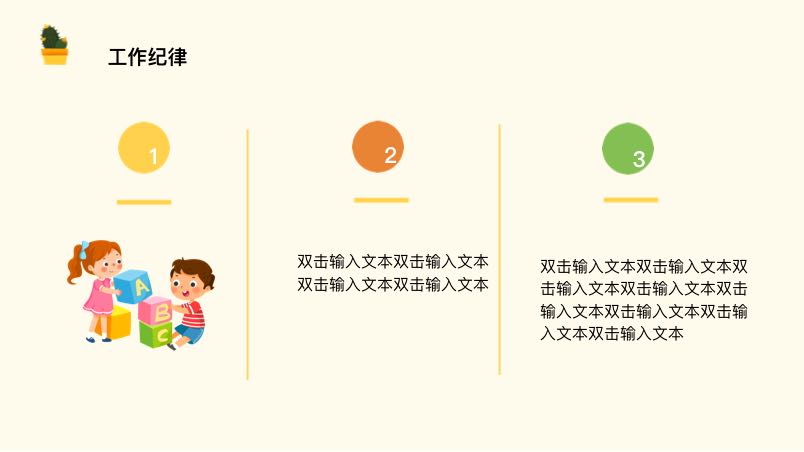 工作纪律

1

A
B
C

2

双击输入文本双击输入文本双击输入文本双击输入文本

3

双击输入文本双击输入文本双击输入文本双击输入文本双击输入文本双击输入文本双击输入文本双击输入文本